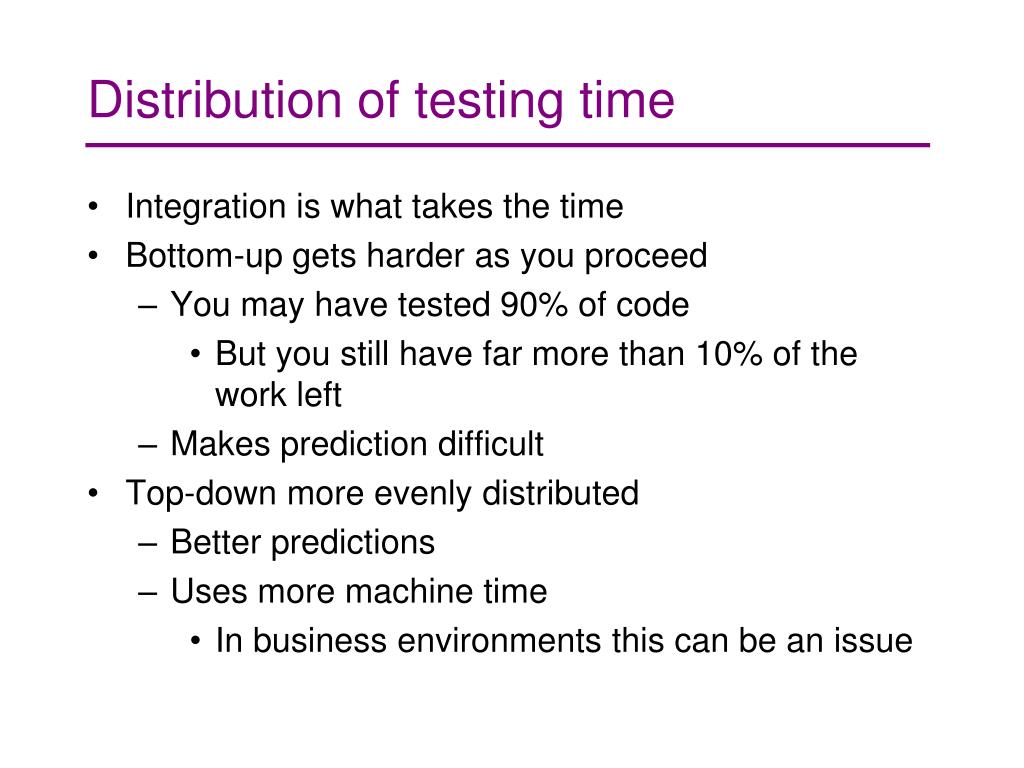 Distribution of testing time

• Integration is what takes the time
• Bottom-up gets harder as you proceed
– You may have tested 90% of code
• But you still have far more than 10% of the work left
– Makes prediction difficult
• Top-down more evenly distributed
– Better predictions
– Uses more machine time
• In business environments this can be an issue